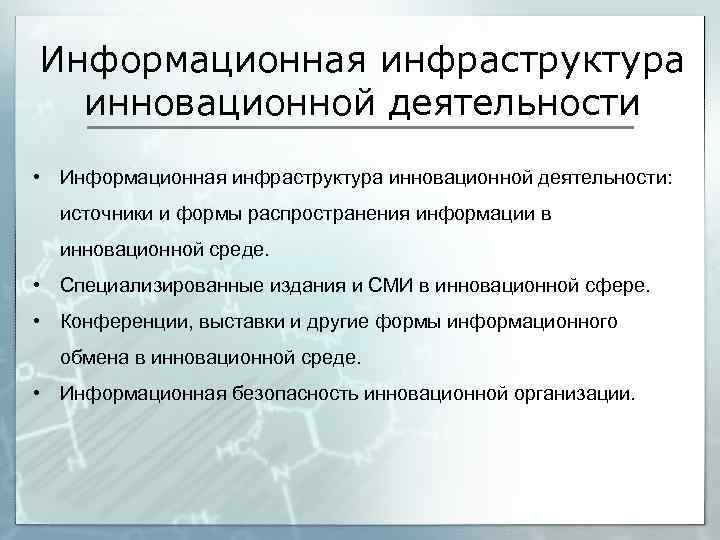 Информационная инфраструктура инновационной деятельности

• Информационная инфраструктура инновационной деятельности: источники и формы распространения информации в инновационной среде.
• Специализированные издания и СМИ в инновационной сфере.
• Конференции, выставки и другие формы информационного обмена в инновационной среде.
• Информационная безопасность инновационной организации.